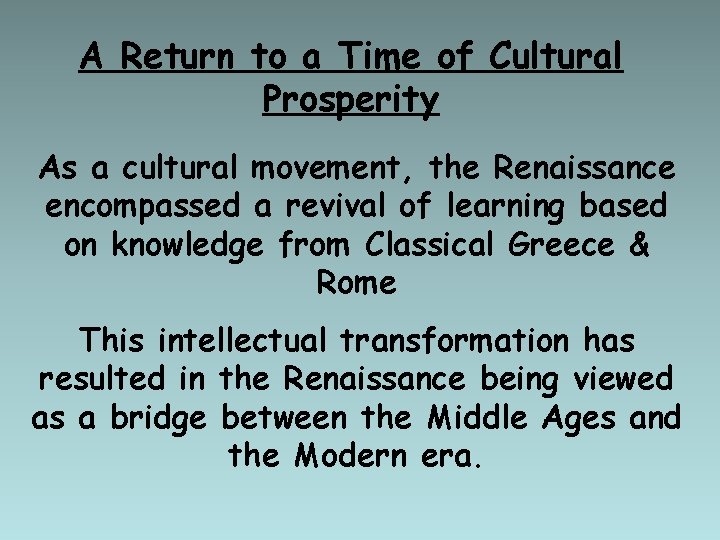 A Return to a Time of Cultural Prosperity

As a cultural movement, the Renaissance encompassed a revival of learning based on knowledge from Classical Greece & Rome

This intellectual transformation has resulted in the Renaissance being viewed as a bridge between the Middle Ages and the Modern era.